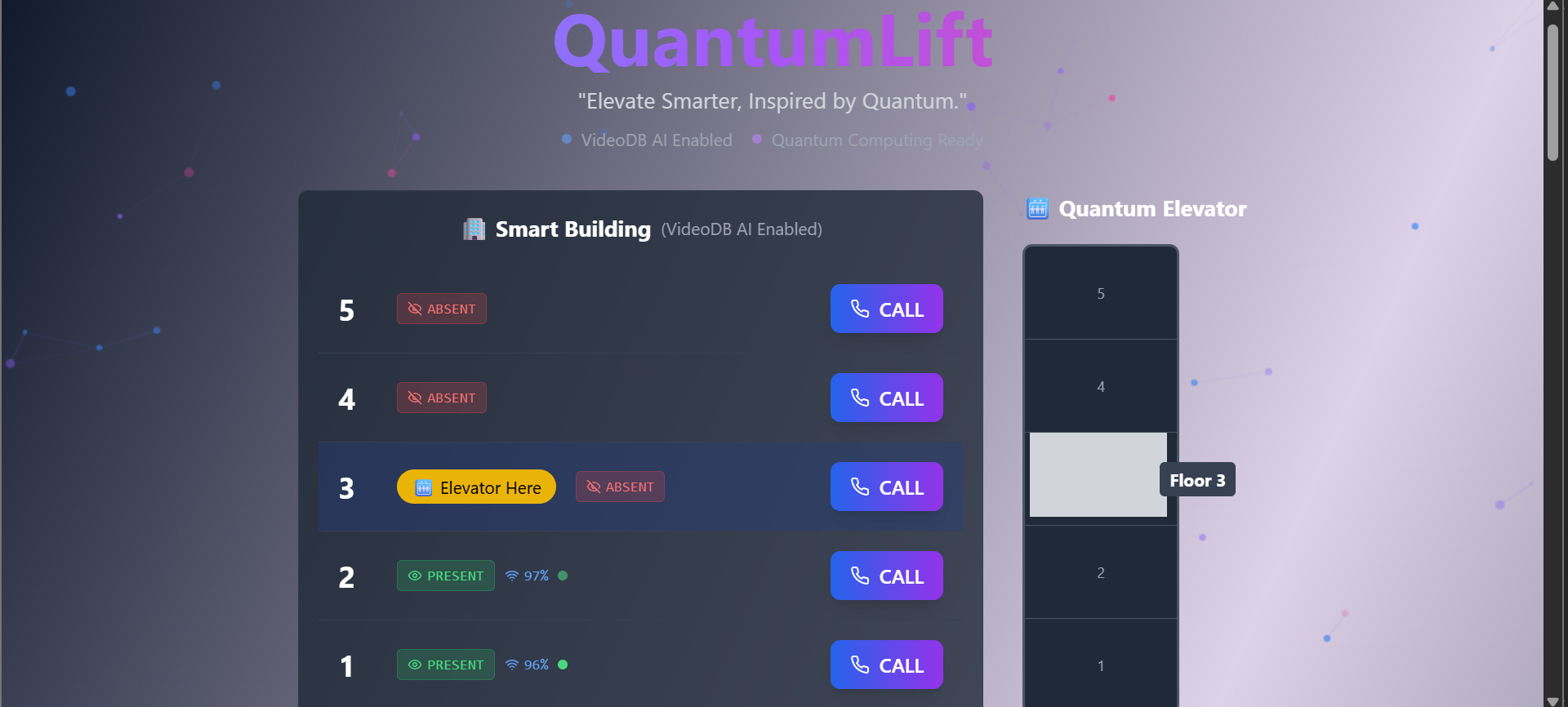 QuantumLift

"Elevate Smarter, Inspired by Quantum."

VideoDB AI Enabled Quantum Computing Ready

Smart Building (VideoDB AI Enabled)

5 ABSENT CALL

4 ABSENT CALL

3 Elevator Here ABSENT CALL

2 PRESENT 97% CALL

1 PRESENT 96% CALL

Quantum Elevator

5

4

Floor 3

2

1